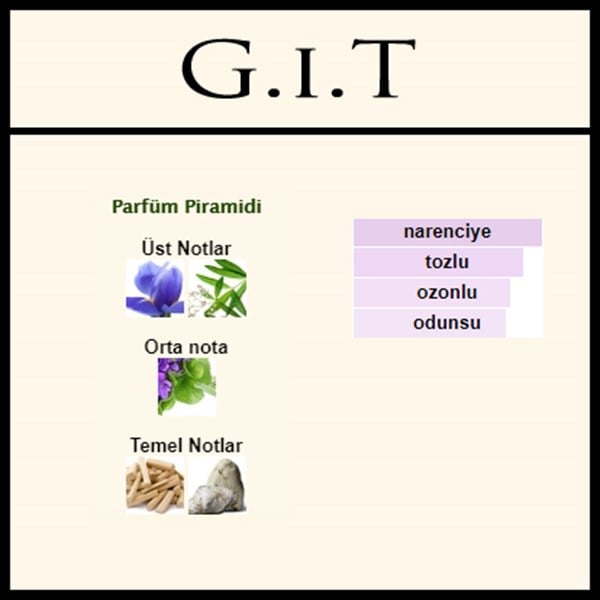 G.I.T

Parfüm Piramidi

Üst Notlar

Orta nota

Temel Notlar

narenciye
tozlu
ozonlu
odunsu